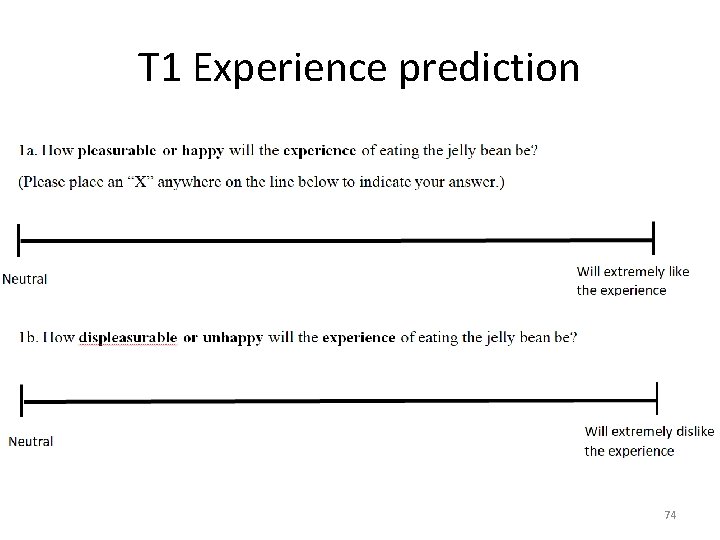 T1 Experience prediction

1a. How pleasurable or happy will the experience of eating the jelly bean be?

(Please place an "X" anywhere on the line below to indicate your answer.)

Neutral

Will extremely like the experience

1b. How displeasurable or unhappy will the experience of eating the jelly bean be?

Neutral

Will extremely dislike the experience

74